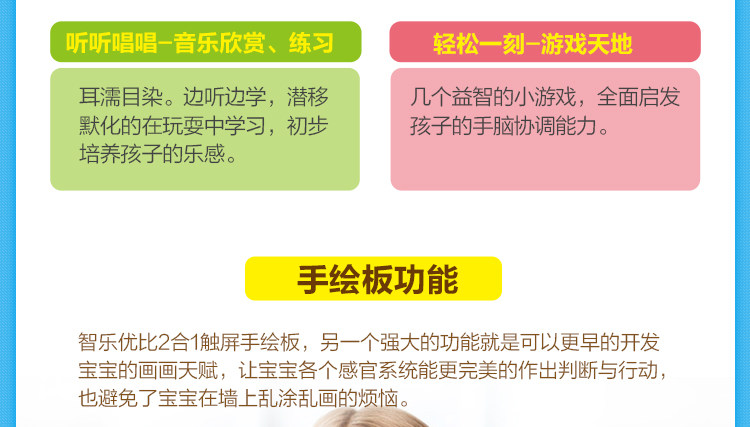 听听唱唱–音乐欣赏、练习

耳濡目染。边听边学，潜移默化的在玩耍中学习，初步培养孩子的乐感。

轻松一刻–游戏天地

几个益智的小游戏，全面启发孩子的手脑协调能力。

手绘板功能

智乐优比2合1触屏手绘板，另一个强大的功能就是可以更早的开发宝宝的画画天赋，让宝宝各个感官系统能更完美的作出判断与行动，也避免了宝宝在墙上乱涂乱画的烦恼。